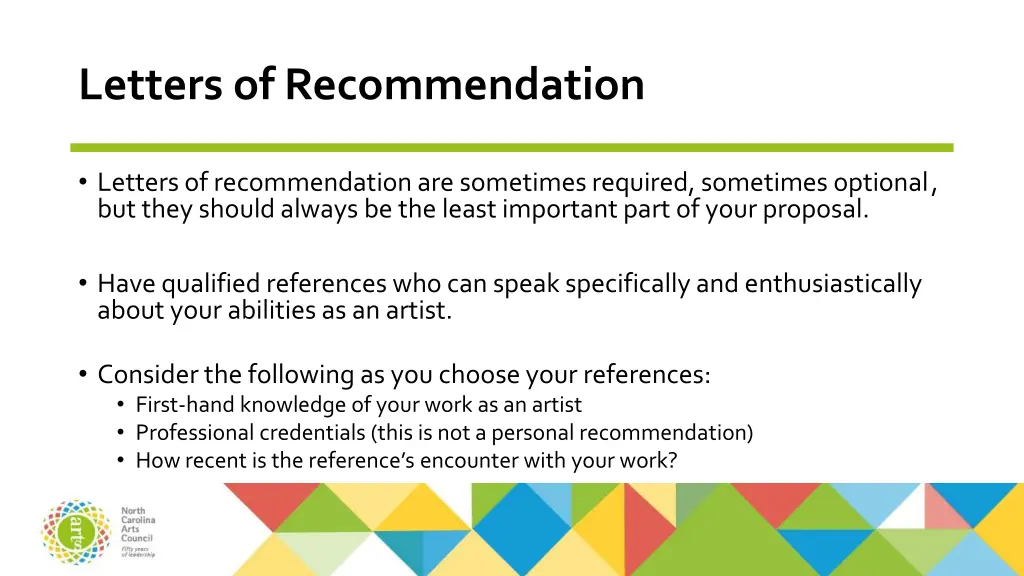 Letters of Recommendation

• Letters of recommendation are sometimes required, sometimes optional, but they should always be the least important part of your proposal.

• Have qualified references who can speak specifically and enthusiastically about your abilities as an artist.

• Consider the following as you choose your references:
  • First-hand knowledge of your work as an artist
  • Professional credentials (this is not a personal recommendation)
  • How recent is the reference's encounter with your work?

arts

North Carolina Arts Council

Fifty years of leadership